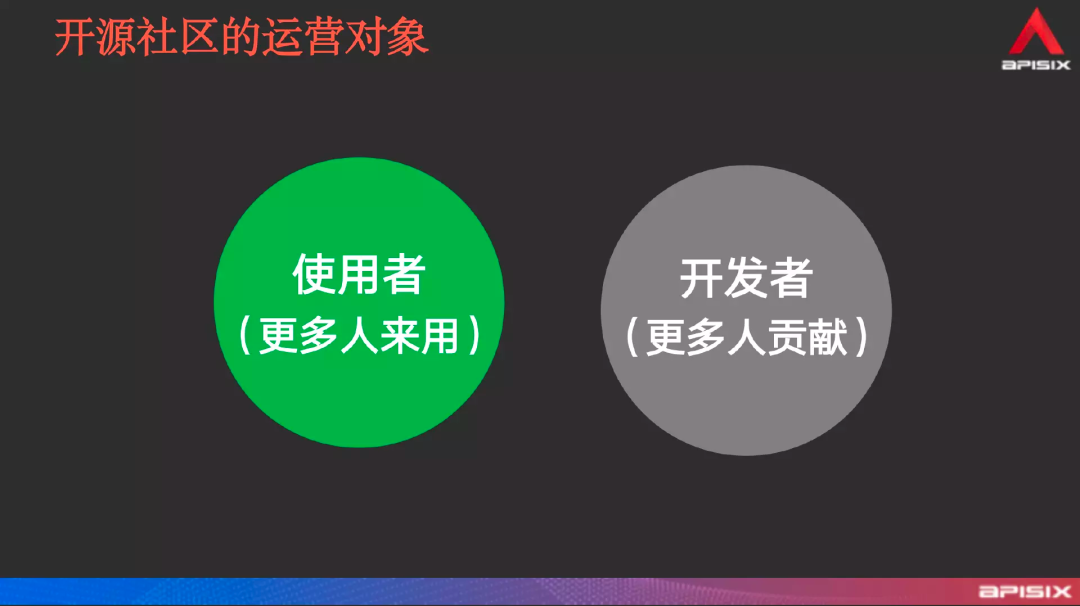 开源社区的运营对象

APISIX

使用者
（更多人来用）

开发者
（更多人贡献）

APISIX